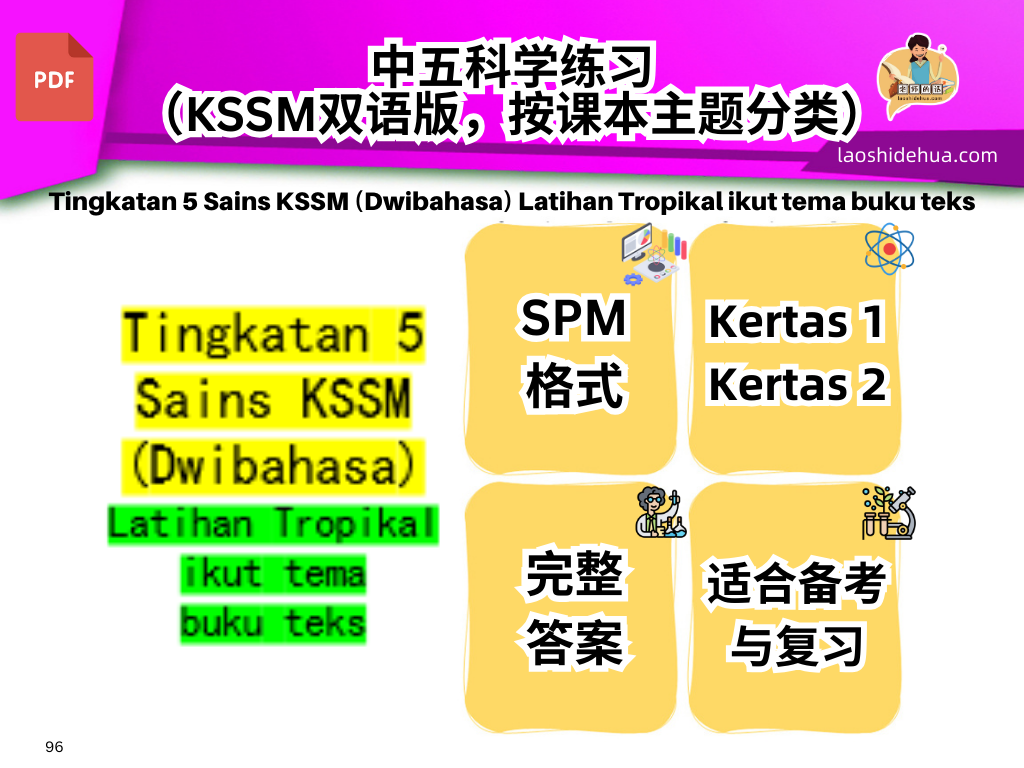 PDF

中五科学练习
（KSSM双语版，按课本主题分类）

laoshidehua.com

Tingkatan 5 Sains KSSM (Dwibahasa) Latihan Tropikal ikut tema buku teks

Tingkatan 5
Sains KSSM
(Dwibahasa)
Latihan Tropikal
ikut tema
buku teks

SPM
格式

Kertas 1
Kertas 2

完整
答案

适合备考
与复习

96